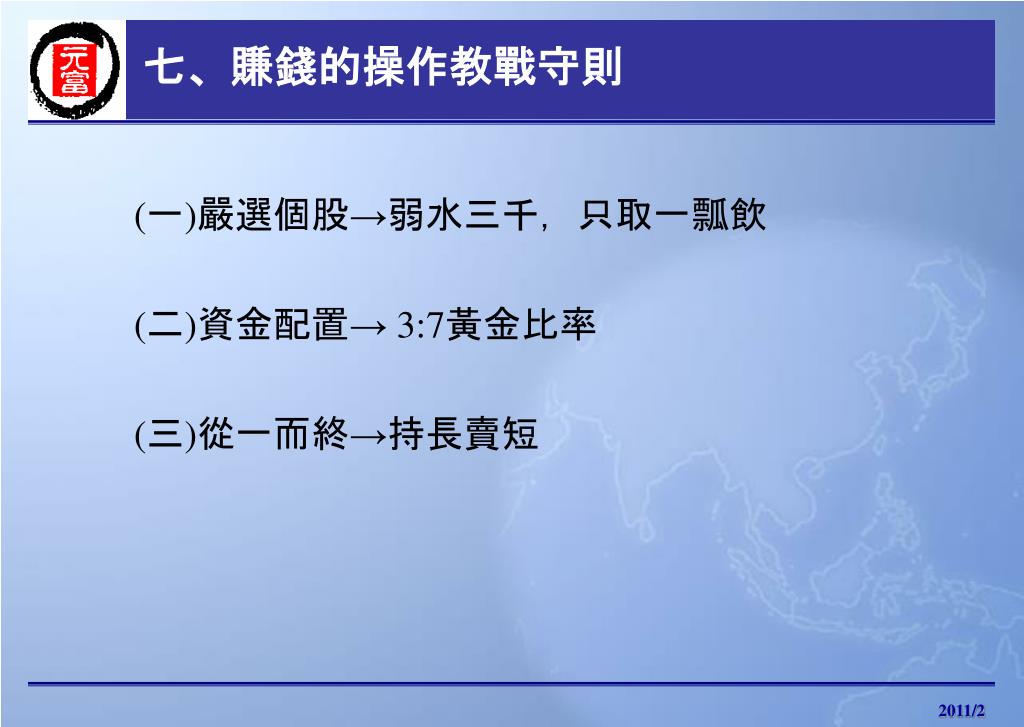 元富

七、賺錢的操作教戰守則

(一)嚴選個股→弱水三千，只取一瓢飲

(二)資金配置→ 3:7黃金比率

(三)從一而終→持長賣短

2011/2